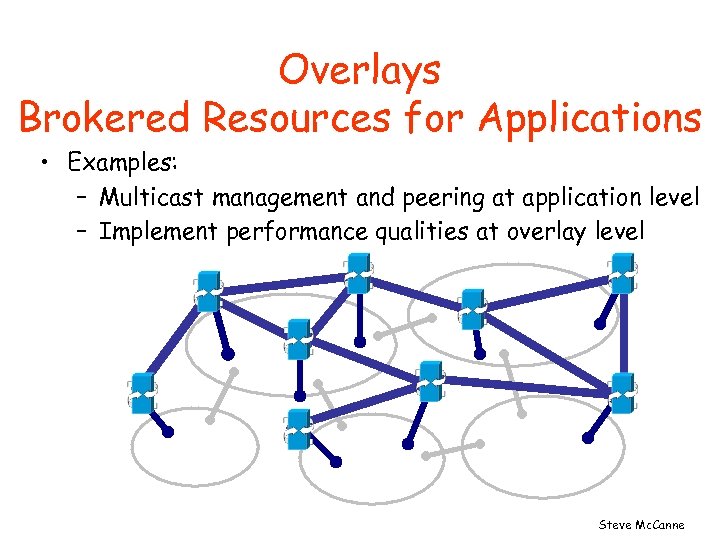 Overlays
Brokered Resources for Applications

• Examples:
– Multicast management and peering at application level
– Implement performance qualities at overlay level

Steve McCanne